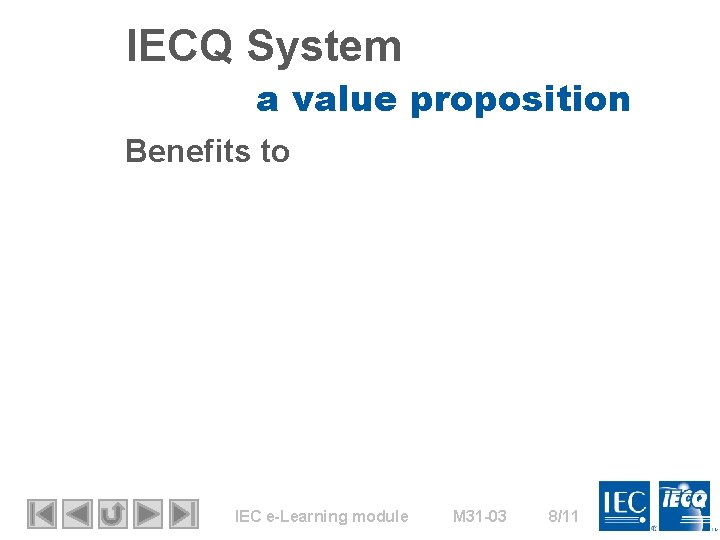 IECQ System

a value proposition

Benefits to

IEC e-Learning module M31-03 8/11

IEC IECQ